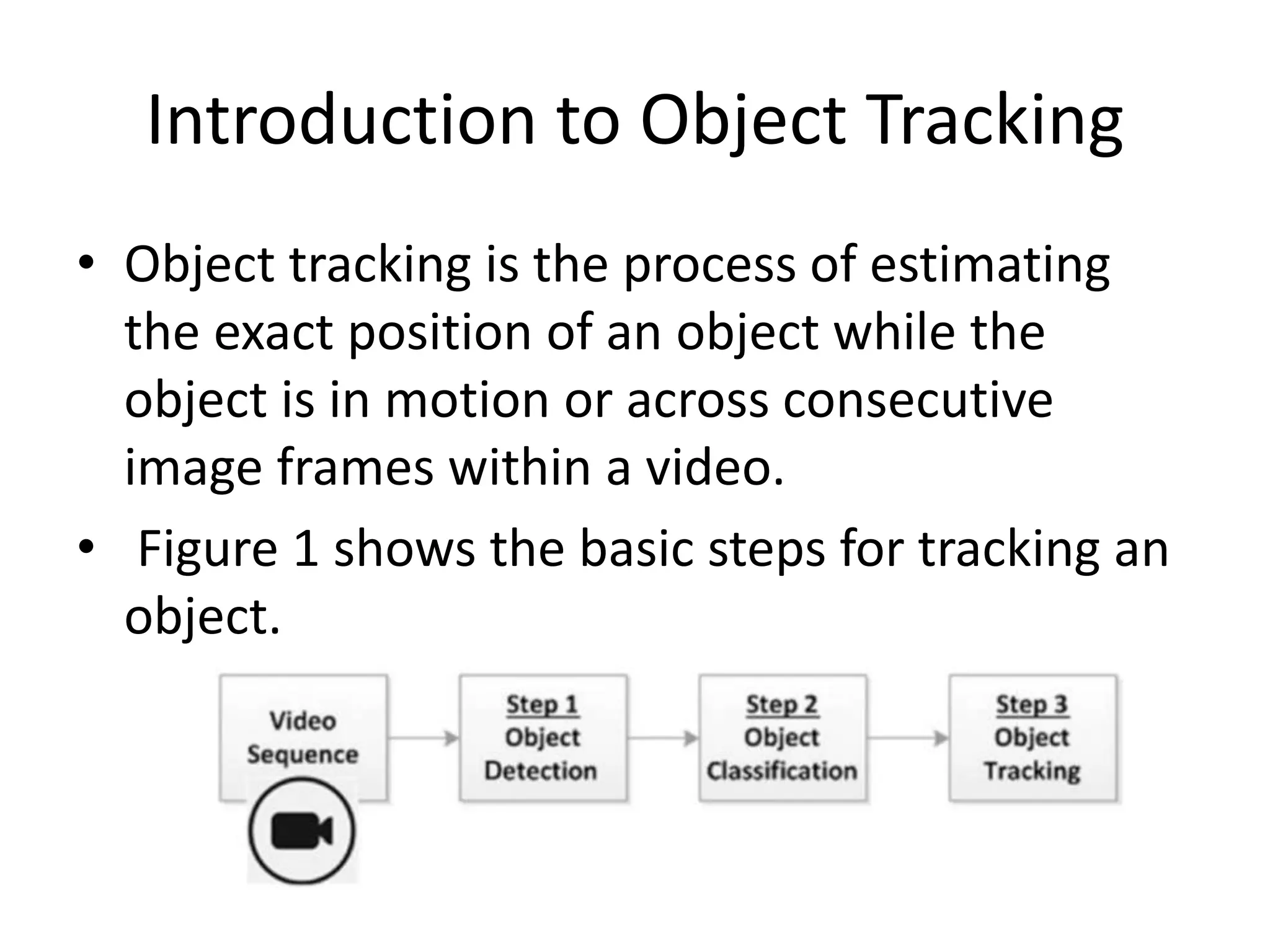 Introduction to Object Tracking

• Object tracking is the process of estimating the exact position of an object while the object is in motion or across consecutive image frames within a video.

• Figure 1 shows the basic steps for tracking an object.

Video Sequence

Step 1
Object Detection

Step 2
Object Classification

Step 3
Object Tracking